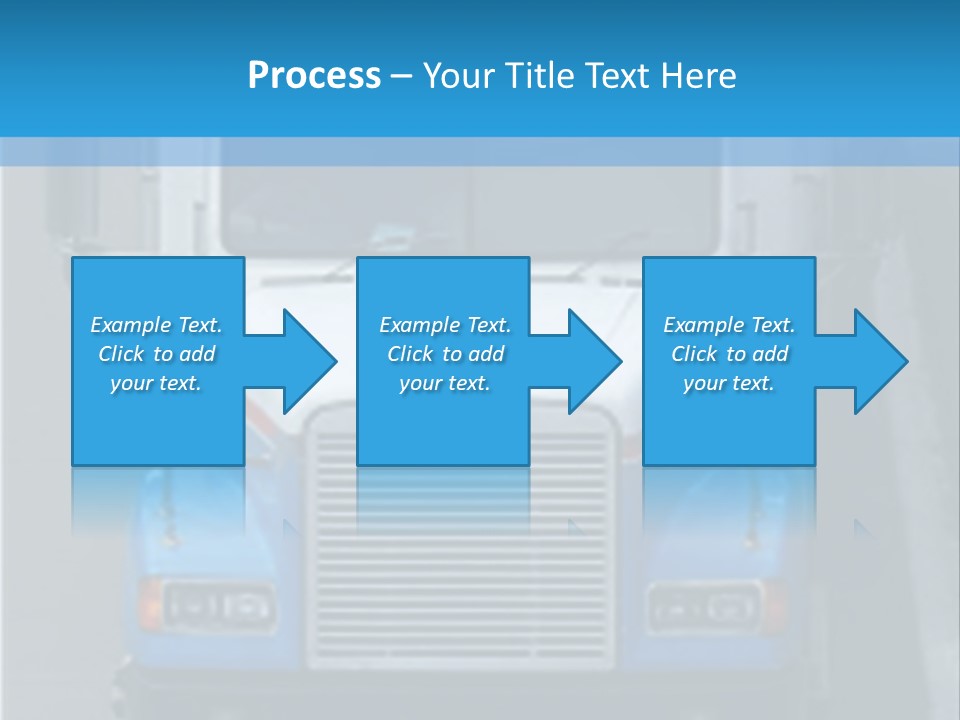 Process – Your Title Text Here

Example Text. Click to add your text.

Example Text. Click to add your text.

Example Text. Click to add your text.